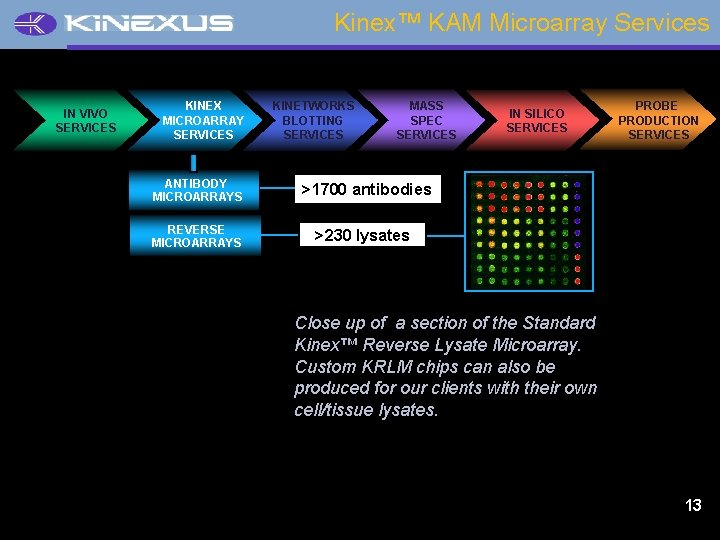 KINEXUS

Kinex™ KAM Microarray Services

IN VIVO SERVICES

KINEX MICROARRAY SERVICES

KINETWORKS BLOTTING SERVICES

MASS SPEC SERVICES

IN SILICO SERVICES

PROBE PRODUCTION SERVICES

ANTIBODY MICROARRAYS

>1700 antibodies

REVERSE MICROARRAYS

>230 lysates

Close up of a section of the Standard Kinex™ Reverse Lysate Microarray. Custom KRLM chips can also be produced for our clients with their own cell/tissue lysates.

13